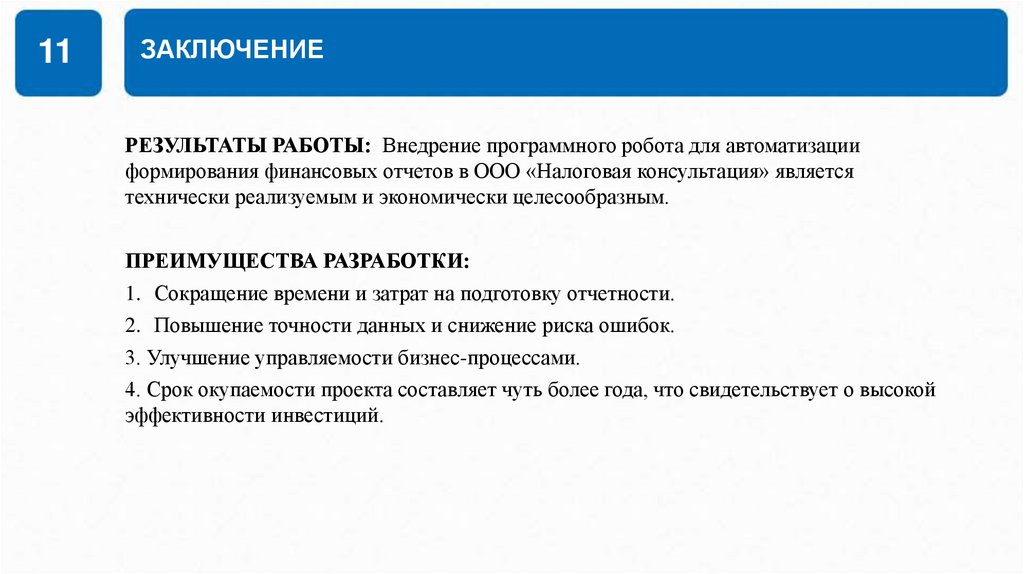 11

ЗАКЛЮЧЕНИЕ

РЕЗУЛЬТАТЫ РАБОТЫ: Внедрение программного робота для автоматизации формирования финансовых отчетов в ООО «Налоговая консультация» является технически реализуемым и экономически целесообразным.

ПРЕИМУЩЕСТВА РАЗРАБОТКИ:

1. Сокращение времени и затрат на подготовку отчетности.

2. Повышение точности данных и снижение риска ошибок.

3. Улучшение управляемости бизнес-процессами.

4. Срок окупаемости проекта составляет чуть более года, что свидетельствует о высокой эффективности инвестиций.